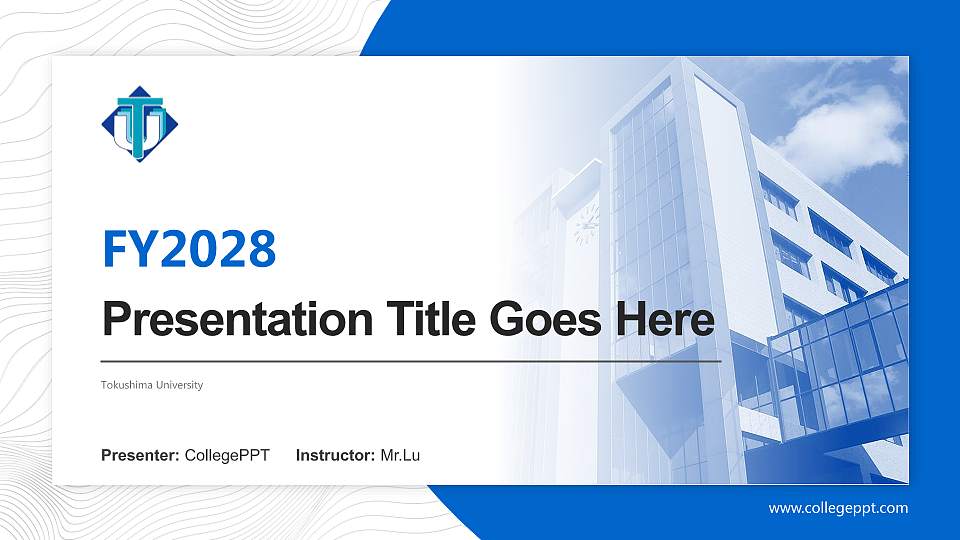 FY2028

Presentation Title Goes Here

Tokushima University

Presenter: CollegePPT Instructor: Mr.Lu

www.collegeppt.com